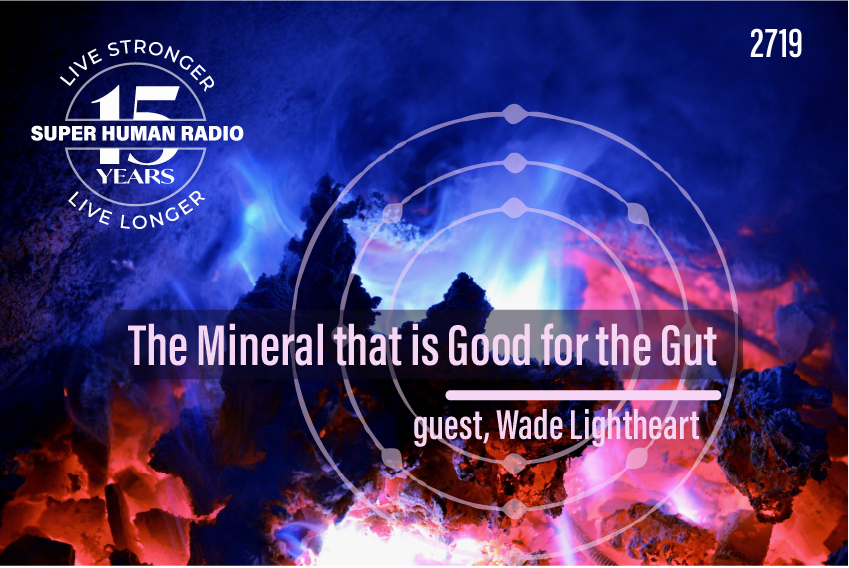 LIVE STRONGER
15
SUPER HUMAN RADIO
YEARS
LIVE LONGER

2719

The Mineral that is Good for the Gut

guest, Wade Lightheart